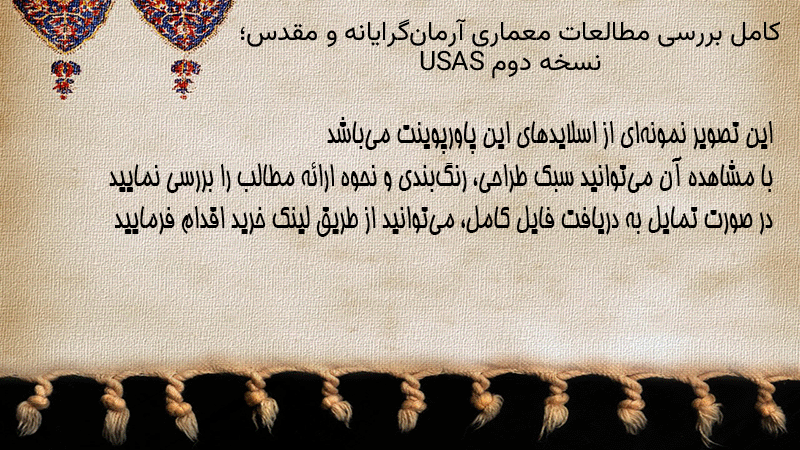 کامل بررسی مطالعات معماری آرمان‌گرایانه و مقدس؛ نسخه دوم USAS

این تصویر نمونه‌ای از اسلایدهای این پاورپوینت می‌باشد
با مشاهده آن می‌توانید سبک طراحی، رنگ‌بندی و نحوه ارائه مطالب را بررسی نمایید
در صورت تمایل به دریافت فایل کامل، می‌توانید از طریق لینک خرید اقدام فرمایید